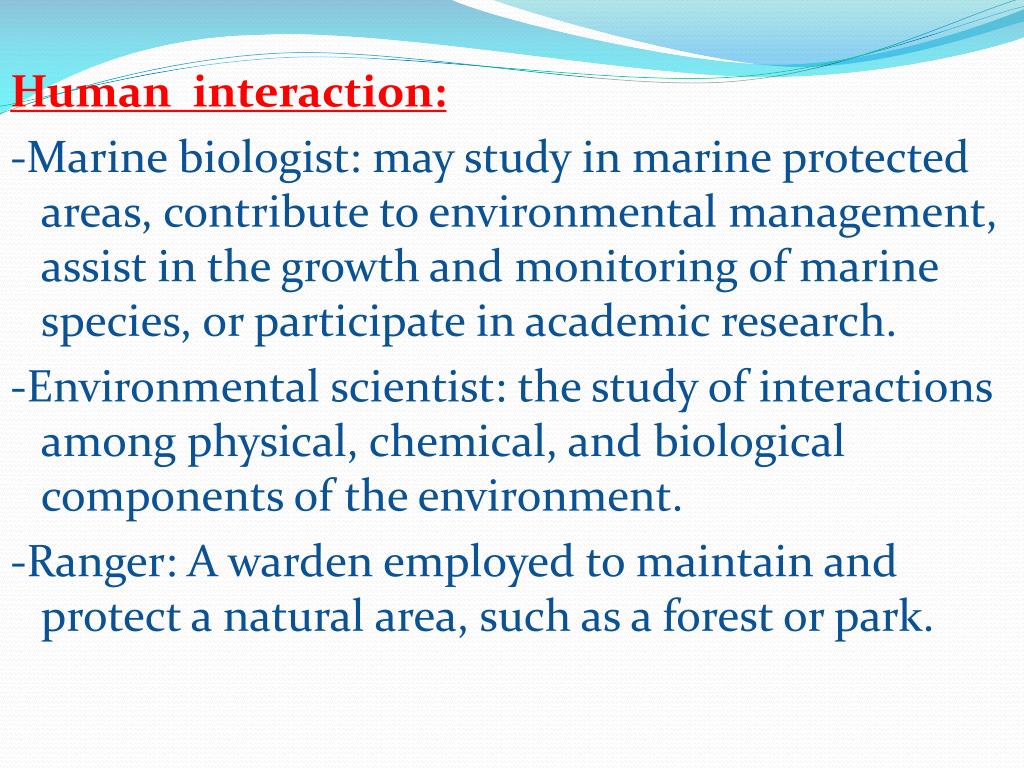 Human interaction:

-Marine biologist: may study in marine protected areas, contribute to environmental management, assist in the growth and monitoring of marine species, or participate in academic research.

-Environmental scientist: the study of interactions among physical, chemical, and biological components of the environment.

-Ranger: A warden employed to maintain and protect a natural area, such as a forest or park.